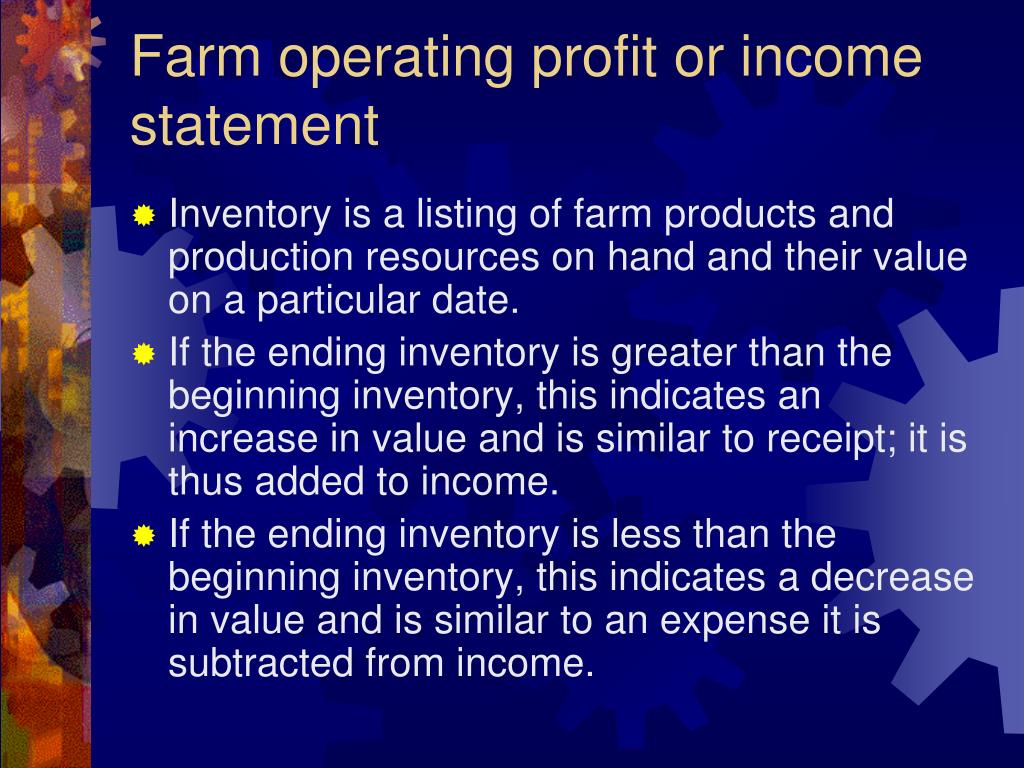 Farm operating profit or income statement

Inventory is a listing of farm products and production resources on hand and their value on a particular date.

If the ending inventory is greater than the beginning inventory, this indicates an increase in value and is similar to receipt; it is thus added to income.

If the ending inventory is less than the beginning inventory, this indicates a decrease in value and is similar to an expense it is subtracted from income.